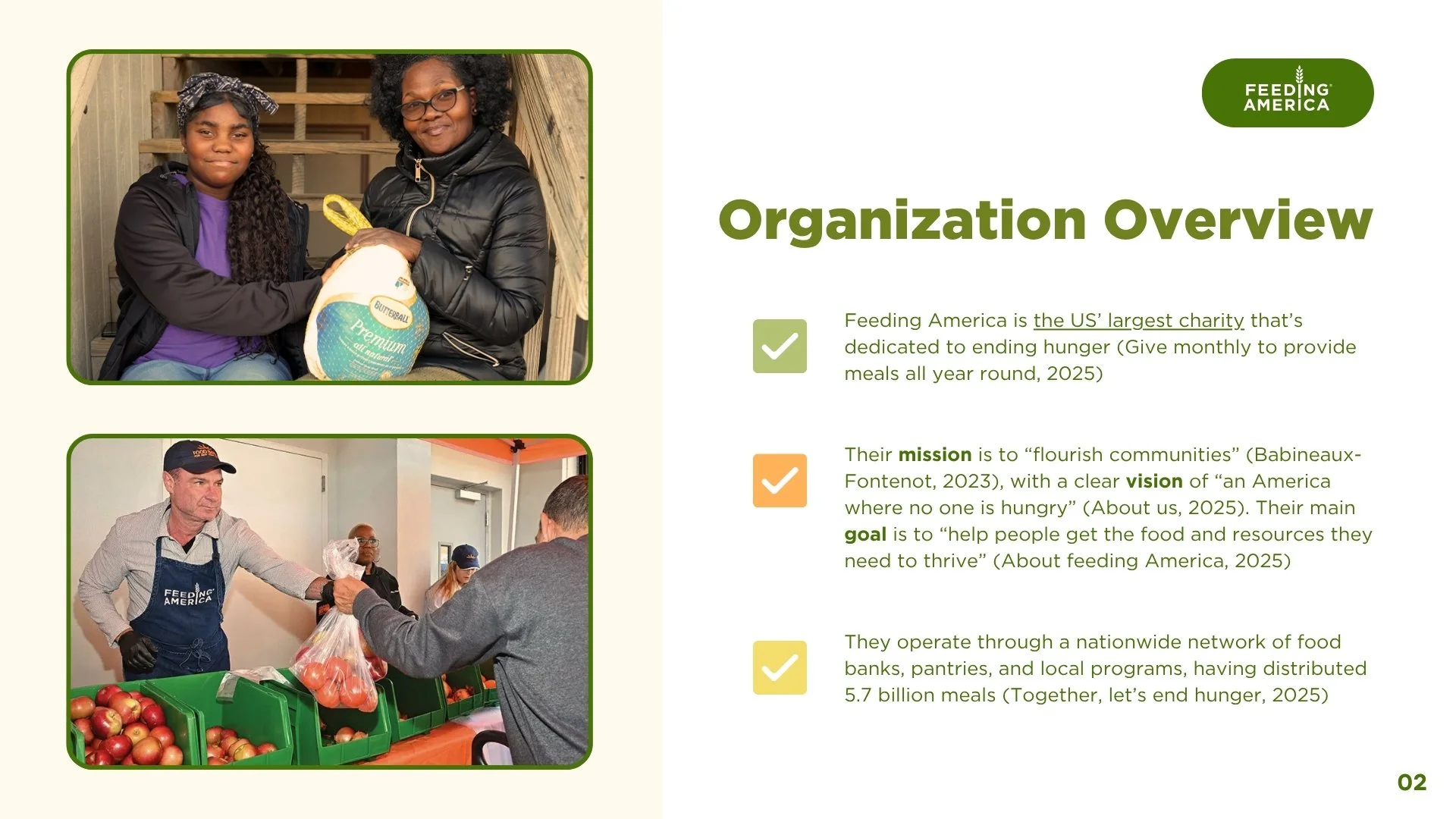 BUTTERBALL
Premium
all natural

FEEDING AMERICA

FEEDING AMERICA

Organization Overview

Feeding America is the US' largest charity that's dedicated to ending hunger (Give monthly to provide meals all year round, 2025)

Their mission is to "flourish communities" (Babineaux-Fontenot, 2023), with a clear vision of "an America where no one is hungry" (About us, 2025). Their main goal is to "help people get the food and resources they need to thrive" (About feeding America, 2025)

They operate through a nationwide network of food banks, pantries, and local programs, having distributed 5.7 billion meals (Together, let's end hunger, 2025)

02